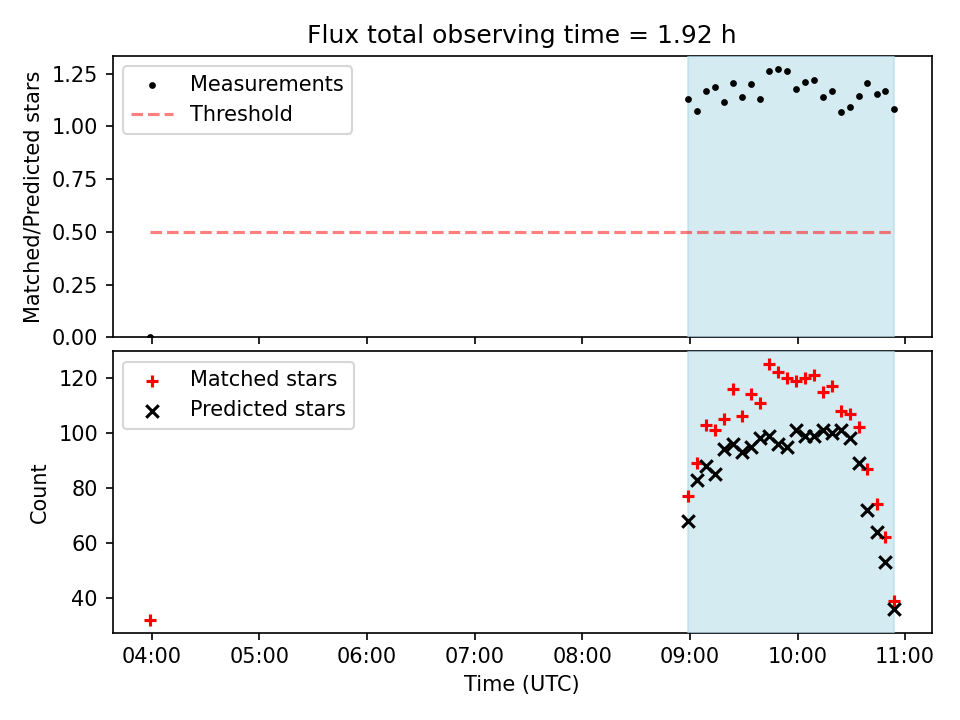 Flux total observing time = 1.92 h

Matched/Predicted stars

1.25
1.00
0.75
0.50
0.25
0.00

Measurements
Threshold

Count

120
100
80
60
40

Matched stars
Predicted stars

04:00
05:00
06:00
07:00
08:00
09:00
10:00
11:00

Time (UTC)